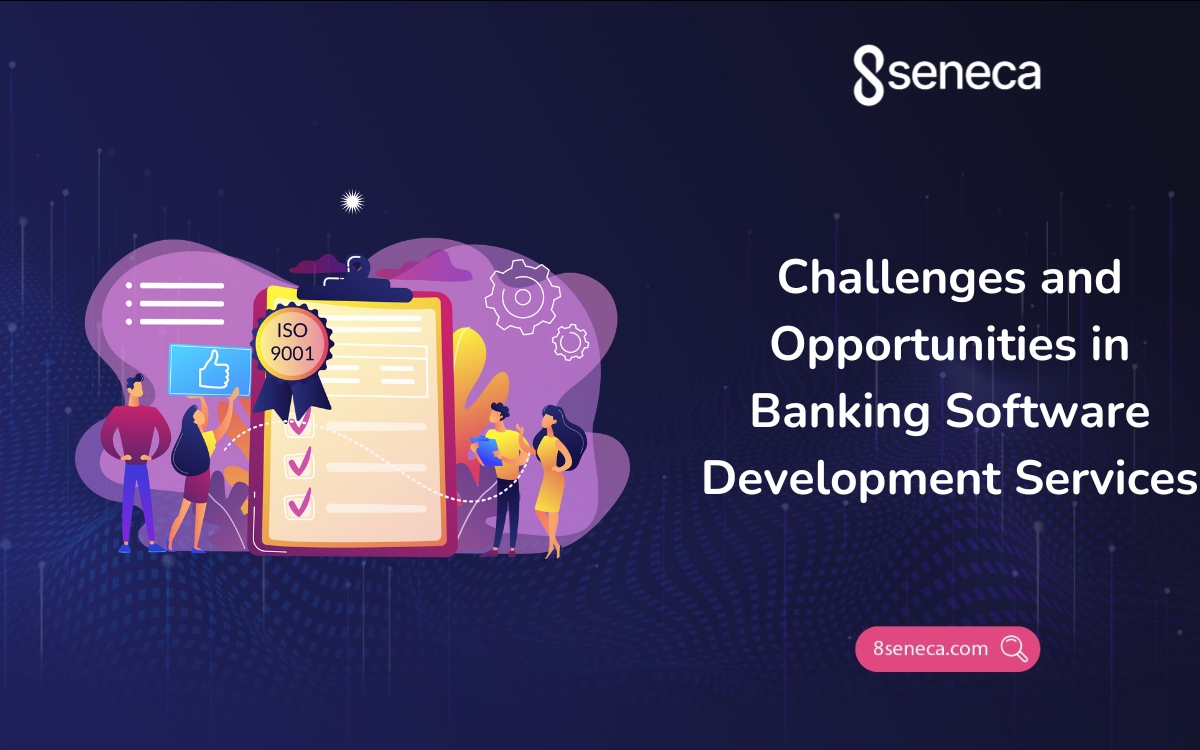 8seneca

ISO 9001

Challenges and Opportunities in Banking Software Development Services

8seneca.com